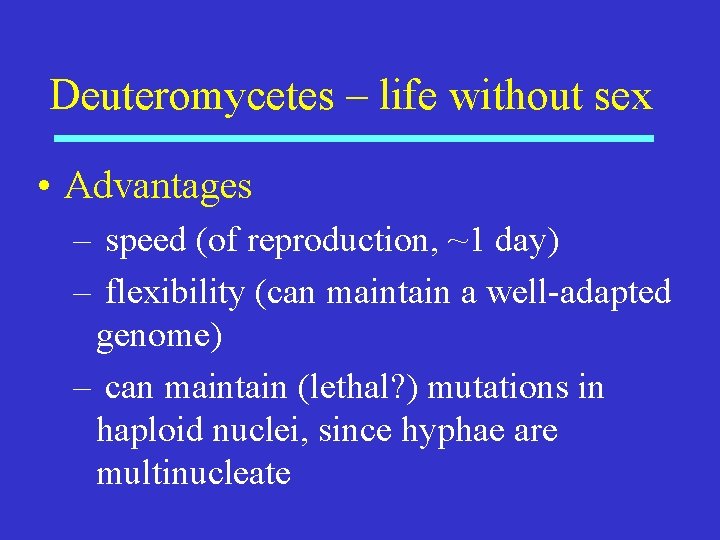 Deuteromycetes – life without sex

• Advantages
– speed (of reproduction, ~1 day)
– flexibility (can maintain a well-adapted genome)
– can maintain (lethal?) mutations in haploid nuclei, since hyphae are multinucleate